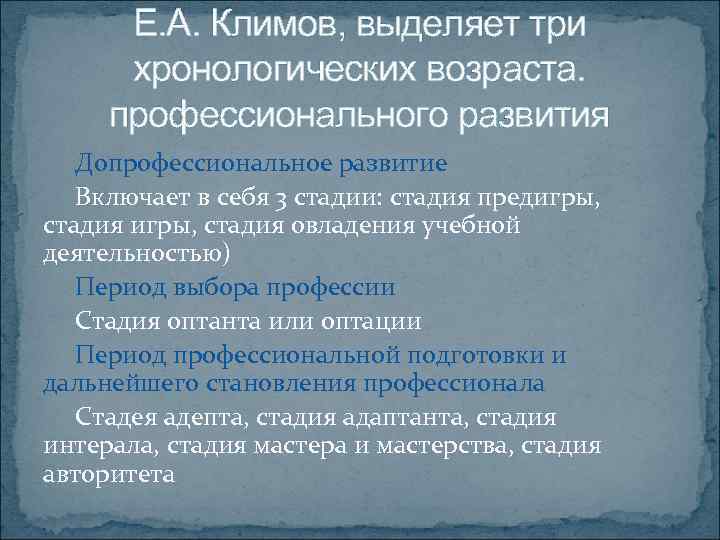 Е.А. Климов, выделяет три хронологических возраста. профессионального развития

Допрофессиональное развитие

Включает в себя 3 стадии: стадия предигры, стадия игры, стадия овладения учебной деятельностью)

Период выбора профессии

Стадия оптанта или оптации

Период профессиональной подготовки и дальнейшего становления профессионала

Стадея адепта, стадия адаптанта, стадия интерала, стадия мастера и мастерства, стадия авторитета